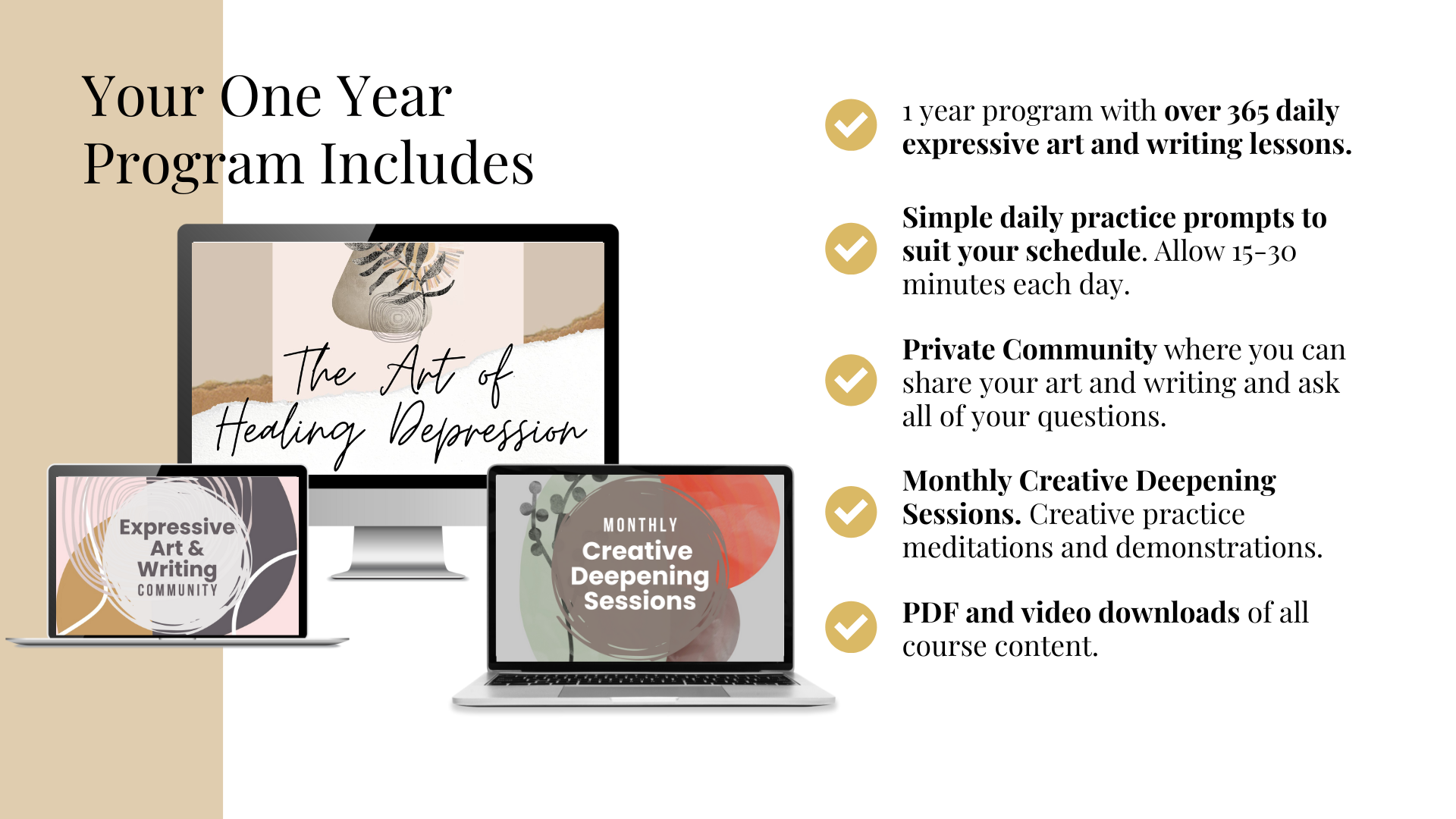 Your One Year Program Includes

The Art of Healing Depression

Expressive Art & Writing COMMUNITY

MONTHLY Creative Deepening Sessions

1 year program with over 365 daily expressive art and writing lessons.

Simple daily practice prompts to suit your schedule. Allow 15-30 minutes each day.

Private Community where you can share your art and writing and ask all of your questions.

Monthly Creative Deepening Sessions. Creative practice meditations and demonstrations.

PDF and video downloads of all course content.